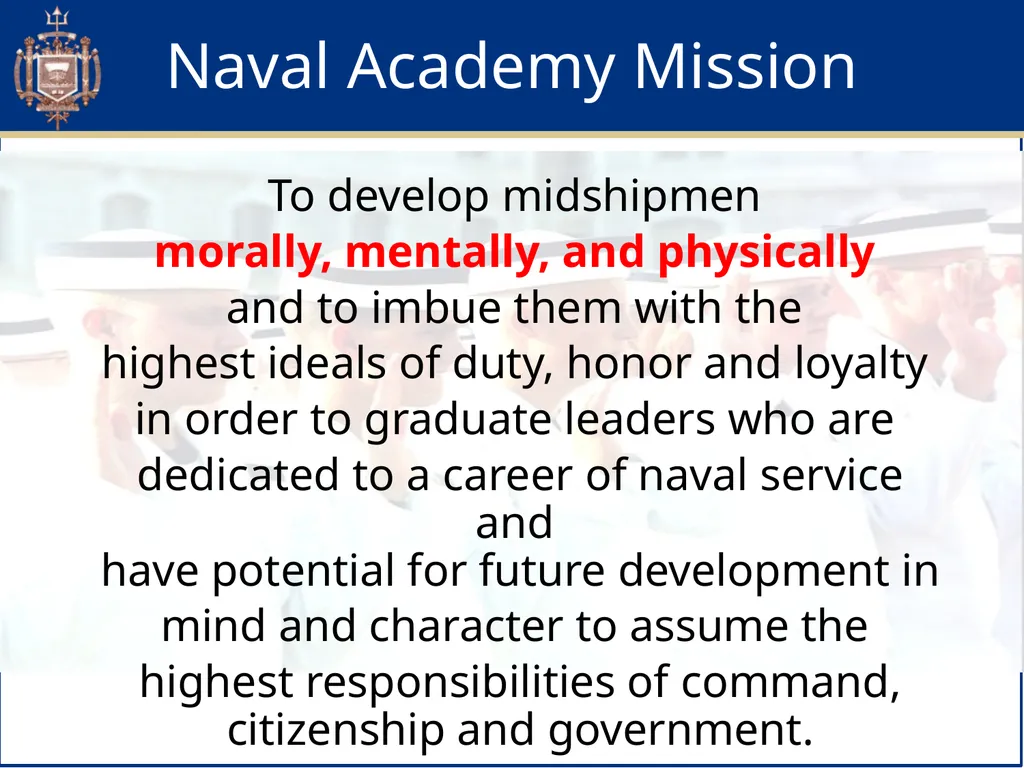 Naval Academy Mission

To develop midshipmen
morally, mentally, and physically
and to imbue them with the
highest ideals of duty, honor and loyalty
in order to graduate leaders who are
dedicated to a career of naval service
and
have potential for future development in
mind and character to assume the
highest responsibilities of command,
citizenship and government.